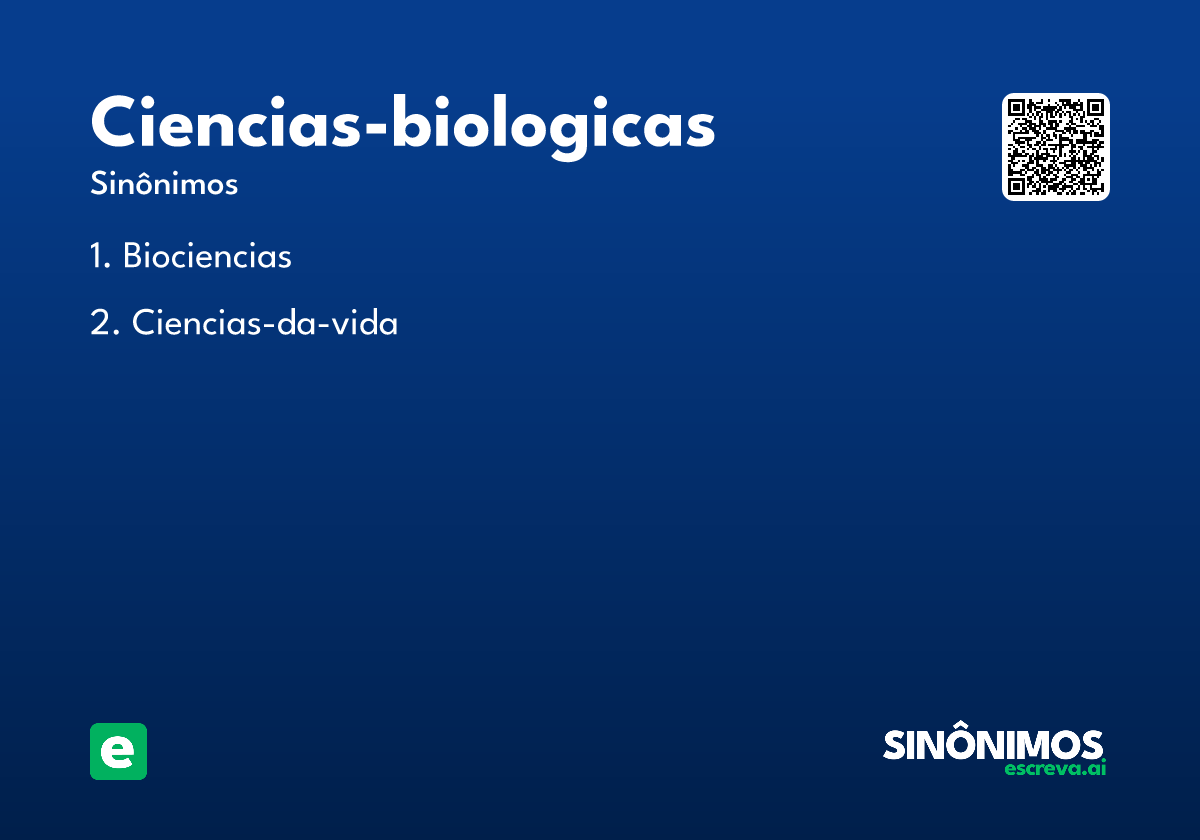 Ciencias-biologicas
Sinônimos

1. Biociencias

2. Ciencias-da-vida

e

SINÔNIMOS
escreva.ai